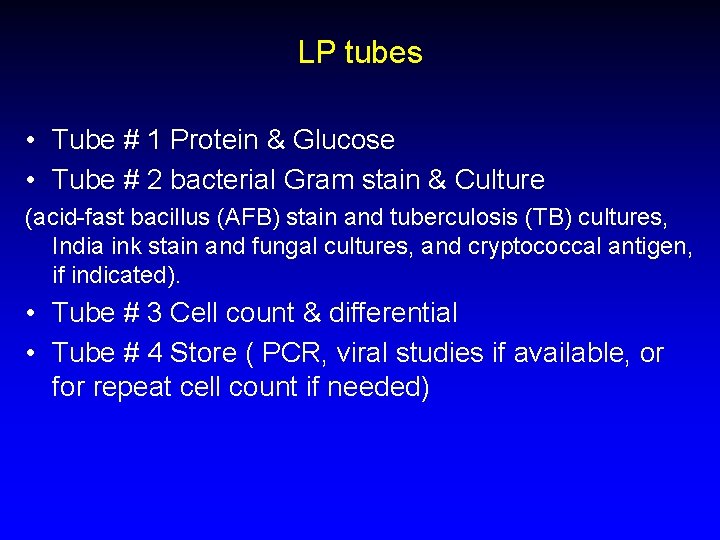 LP tubes

• Tube # 1 Protein & Glucose
• Tube # 2 bacterial Gram stain & Culture
(acid-fast bacillus (AFB) stain and tuberculosis (TB) cultures, India ink stain and fungal cultures, and cryptococcal antigen, if indicated).
• Tube # 3 Cell count & differential
• Tube # 4 Store ( PCR, viral studies if available, or for repeat cell count if needed)